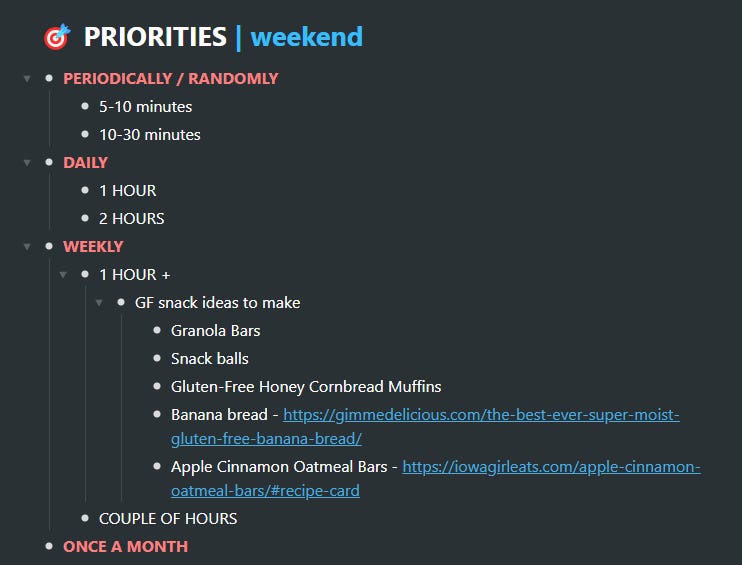 PRIORITIES | weekend

- PERIODICALLY / RANDOMLY
  - 5-10 minutes
  - 10-30 minutes
- DAILY
  - 1 HOUR
  - 2 HOURS
- WEEKLY
  - 1 HOUR +
    - GF snack ideas to make
      - Granola Bars
      - Snack balls
      - Gluten-Free Honey Cornbread Muffins
      - Banana bread - https://gimmedelicious.com/the-best-ever-super-moist-gluten-free-banana-bread/
      - Apple Cinnamon Oatmeal Bars - https://iowagirleats.com/apple-cinnamon-oatmeal-bars/#recipe-card
  - COUPLE OF HOURS
- ONCE A MONTH